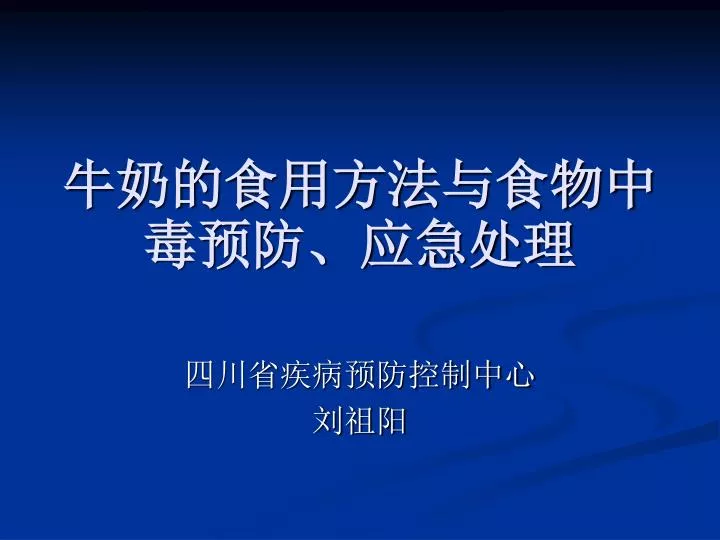 牛奶的食用方法与食物中毒预防、应急处理

四川省疾病预防控制中心
刘祖阳